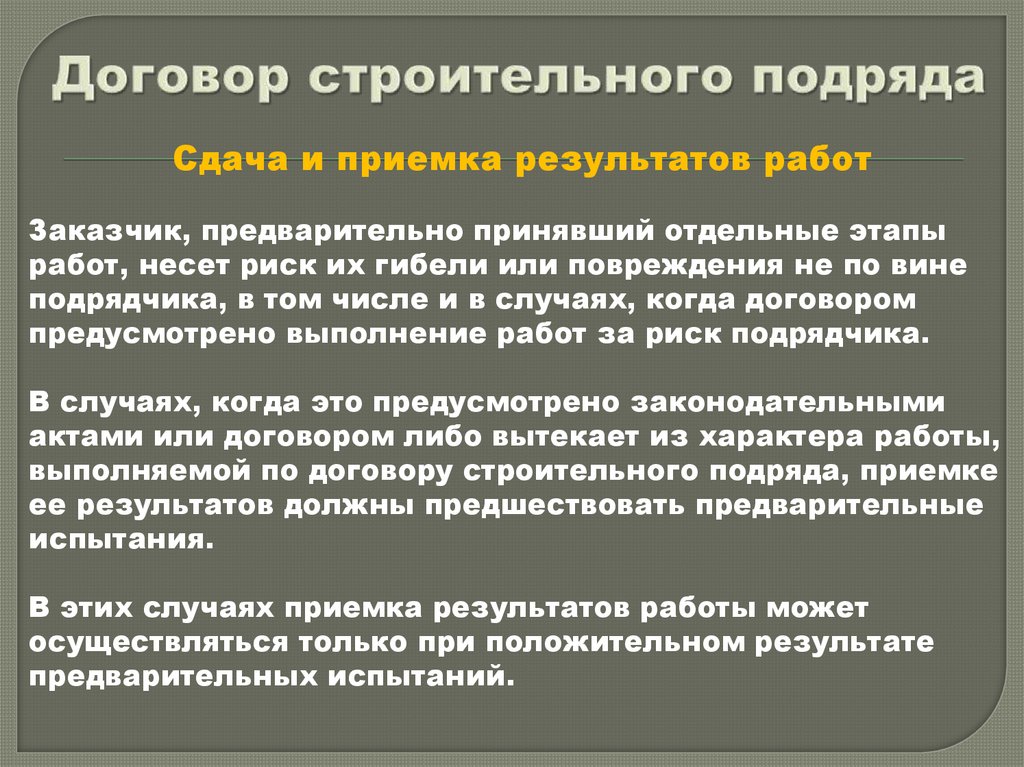 Договор строительного подряда

Сдача и приемка результатов работ

Заказчик, предварительно принявший отдельные этапы работ, несет риск их гибели или повреждения не по вине подрядчика, в том числе и в случаях, когда договором предусмотрено выполнение работ за риск подрядчика.

В случаях, когда это предусмотрено законодательными актами или договором либо вытекает из характера работы, выполняемой по договору строительного подряда, приемке ее результатов должны предшествовать предварительные испытания.

В этих случаях приемка результатов работы может осуществляться только при положительном результате предварительных испытаний.